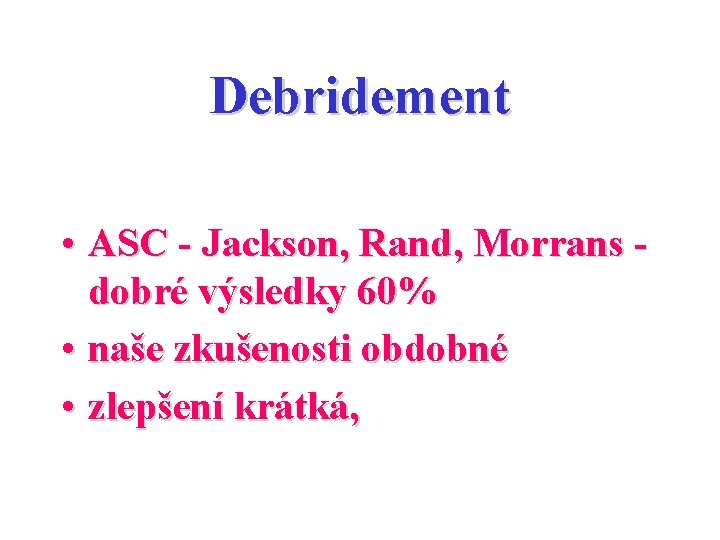 Debridement

• ASC - Jackson, Rand, Morrans - dobré výsledky 60%
• naše zkušenosti obdobné
• zlepšení krátká,